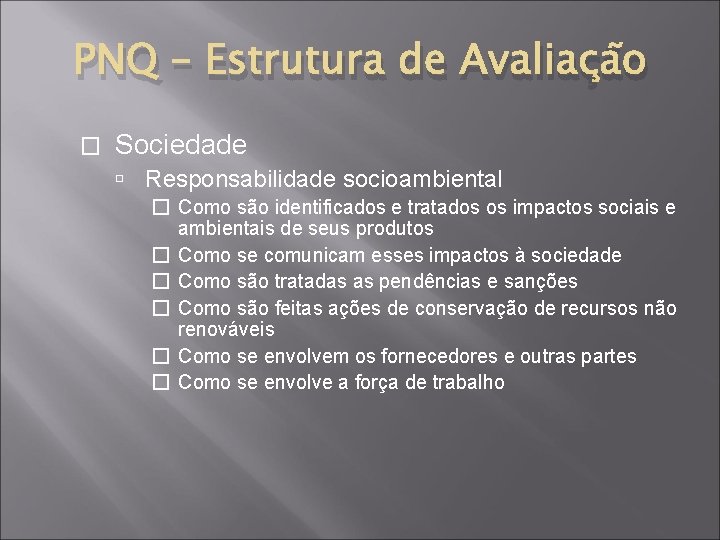 PNQ – Estrutura de Avaliação

Sociedade

Responsabilidade socioambiental

Como são identificados e tratados os impactos sociais e ambientais de seus produtos

Como se comunicam esses impactos à sociedade

Como são tratadas as pendências e sanções

Como são feitas ações de conservação de recursos não renováveis

Como se envolvem os fornecedores e outras partes

Como se envolve a força de trabalho